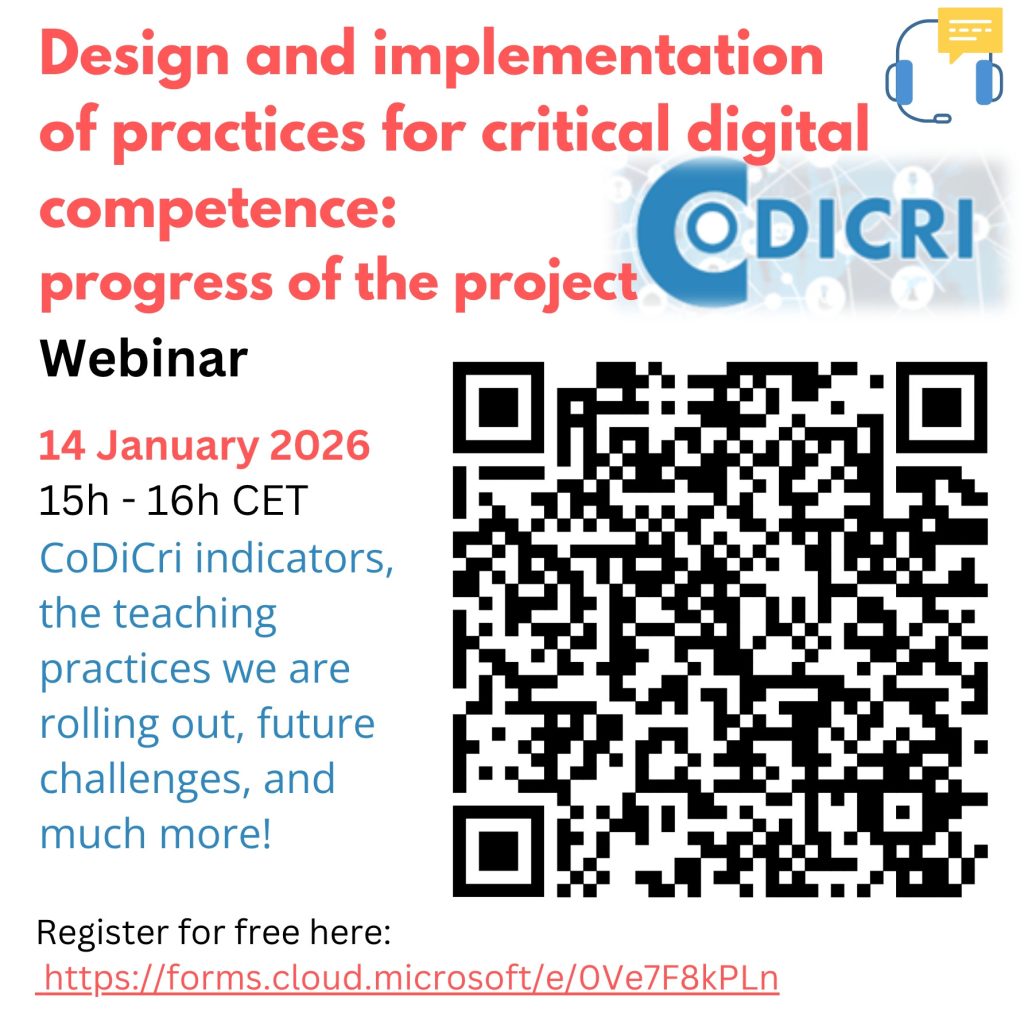 Design and implementation of practices for critical digital competence: progress of the project

CODICRI

Webinar

14 January 2026

15h - 16h CET

CoDiCri indicators, the teaching practices we are rolling out, future challenges, and much more!

Register for free here:
https://forms.cloud.microsoft/e/0Ve7F8kPLn